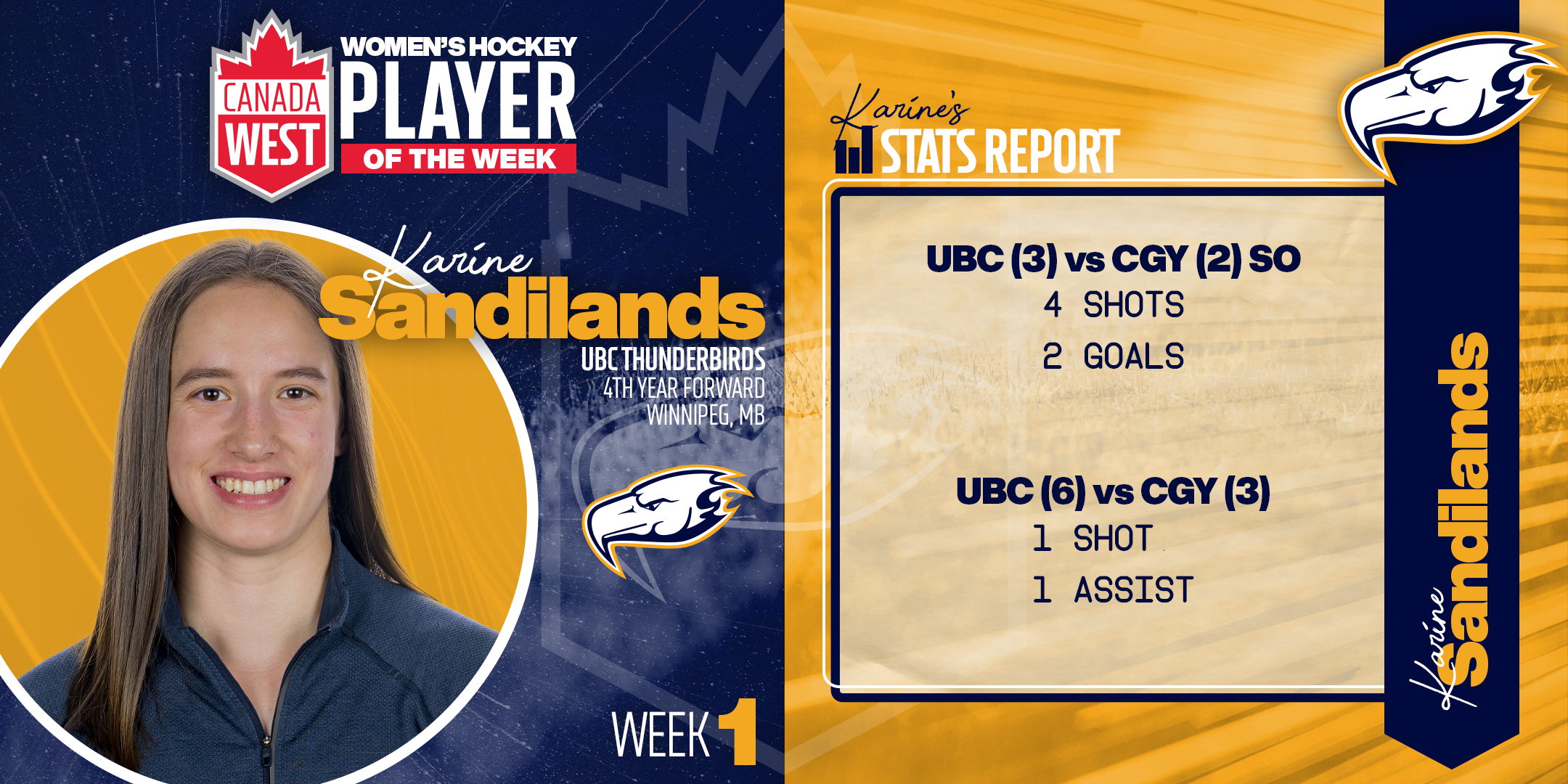 CANADA WEST

WOMEN'S HOCKEY PLAYER OF THE WEEK

Karine Sandilands

UBC THUNDERBIRDS
4TH YEAR FORWARD
WINNIPEG, MB

WEEK 1

Karine's STATS REPORT

UBC (3) vs CGY (2) SO
4 SHOTS
2 GOALS

UBC (6) vs CGY (3)
1 SHOT
1 ASSIST

Karine Sandilands